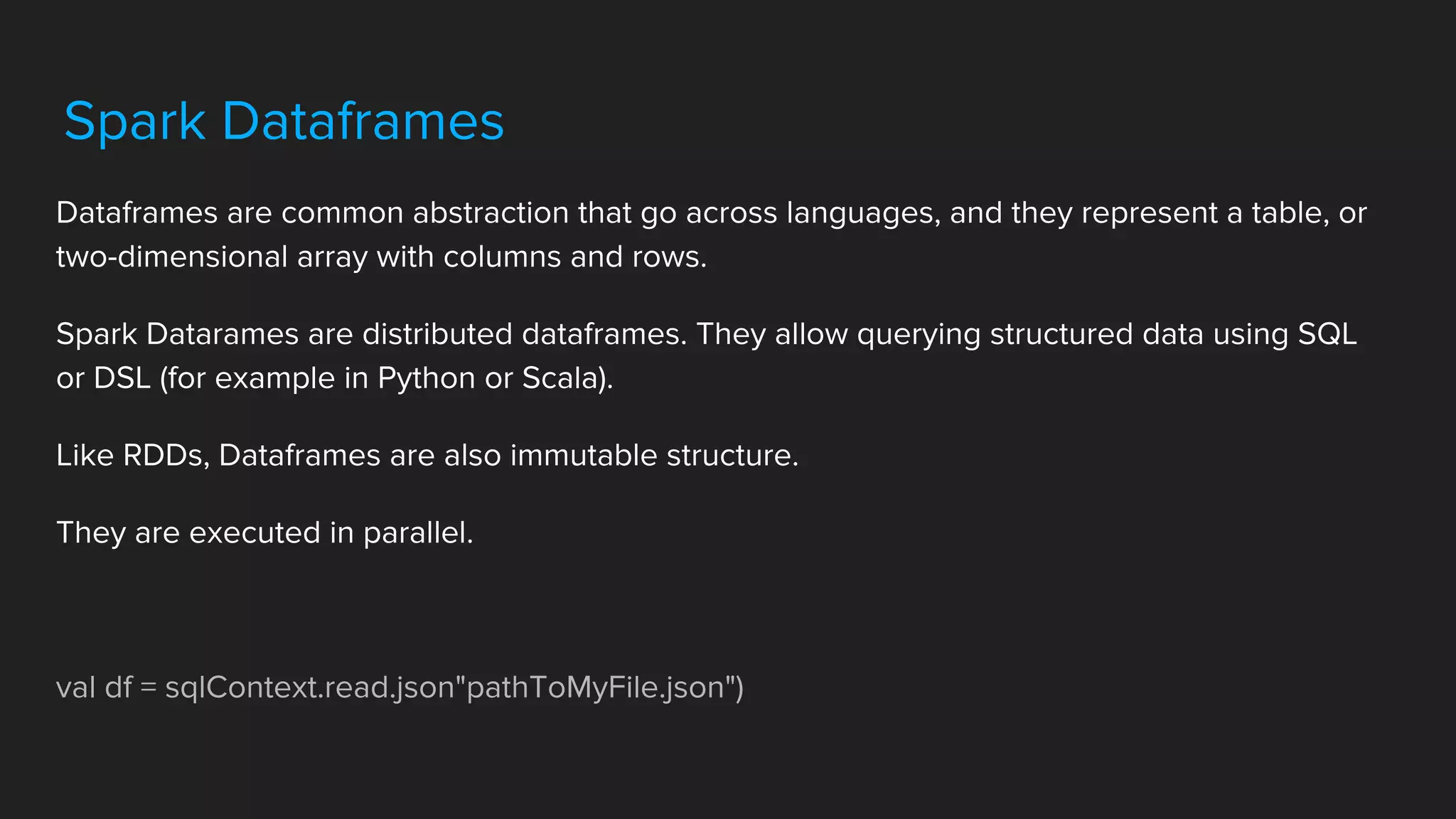 Spark Dataframes

Dataframes are common abstraction that go across languages, and they represent a table, or two-dimensional array with columns and rows.

Spark Datarames are distributed dataframes. They allow querying structured data using SQL or DSL (for example in Python or Scala).

Like RDDs, Dataframes are also immutable structure.

They are executed in parallel.

val df = sqlContext.read.json"pathToMyFile.json")